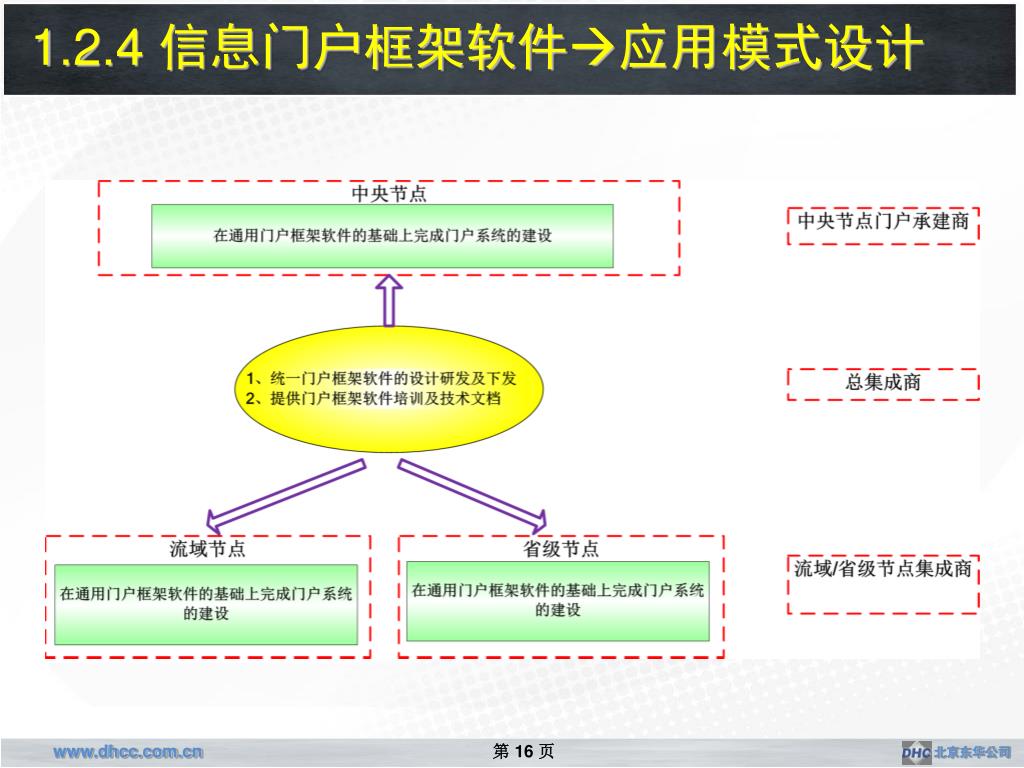 1.2.4 信息门户框架软件→应用模式设计

中央节点

在通用门户框架软件的基础上完成门户系统的建设

中央节点门户承建商

1、统一门户框架软件的设计研发及下发
2、提供门户框架软件培训及技术文档

总集成商

流域节点

在通用门户框架软件的基础上完成门户系统的建设

省级节点

在通用门户框架软件的基础上完成门户系统的建设

流域/省级节点集成商

www.dhcc.com.cn

第 16 页

DHC 北京东华公司